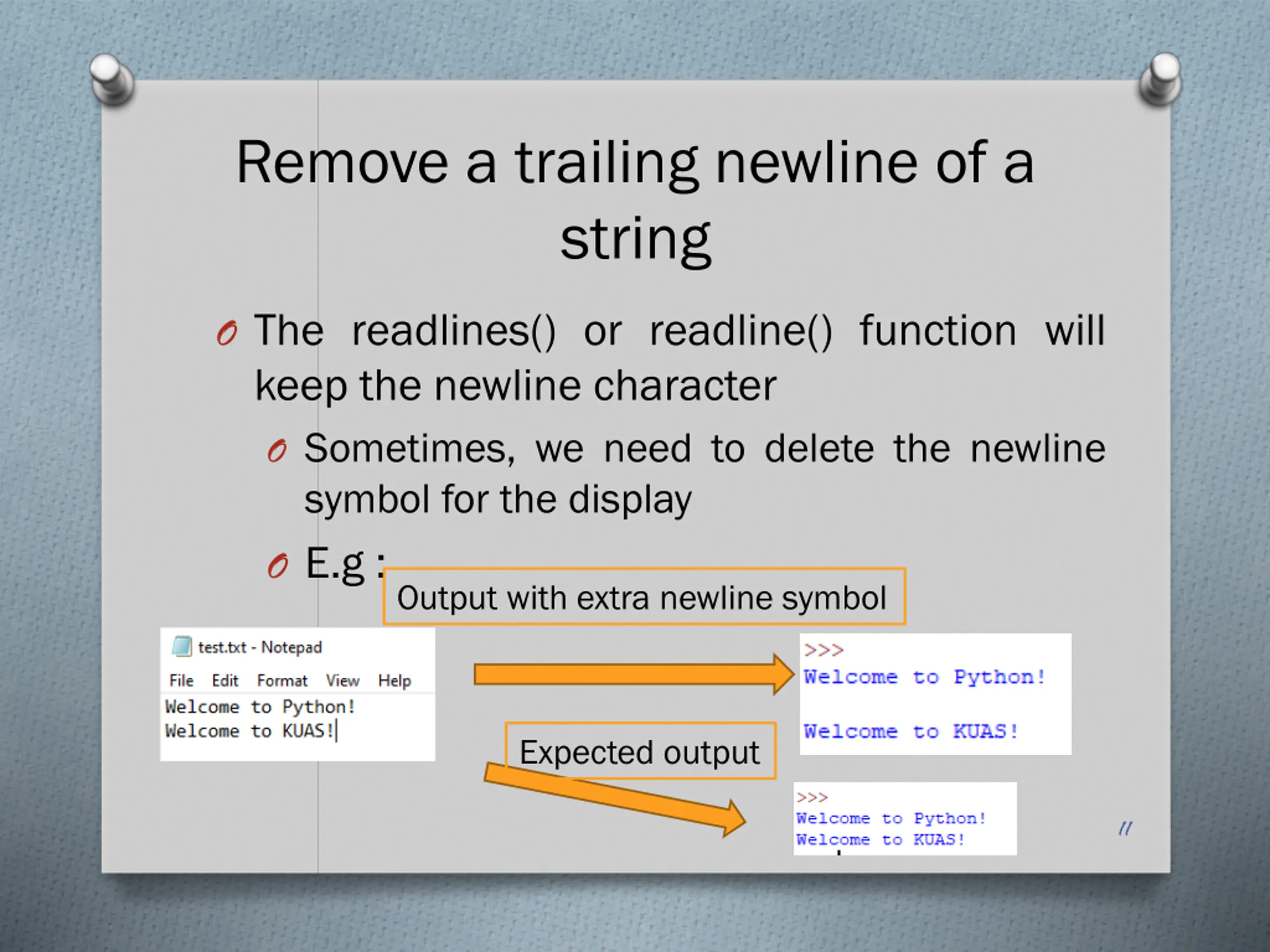 Remove a trailing newline of a string

The readlines() or readline() function will keep the newline character

Sometimes, we need to delete the newline symbol for the display

E.g :

Output with extra newline symbol

test.txt - Notepad

File Edit Format View Help

Welcome to Python!
Welcome to KUAS!

>>>
Welcome to Python!

Welcome to KUAS!

Expected output

>>>
Welcome to Python!
Welcome to KUAS!

11